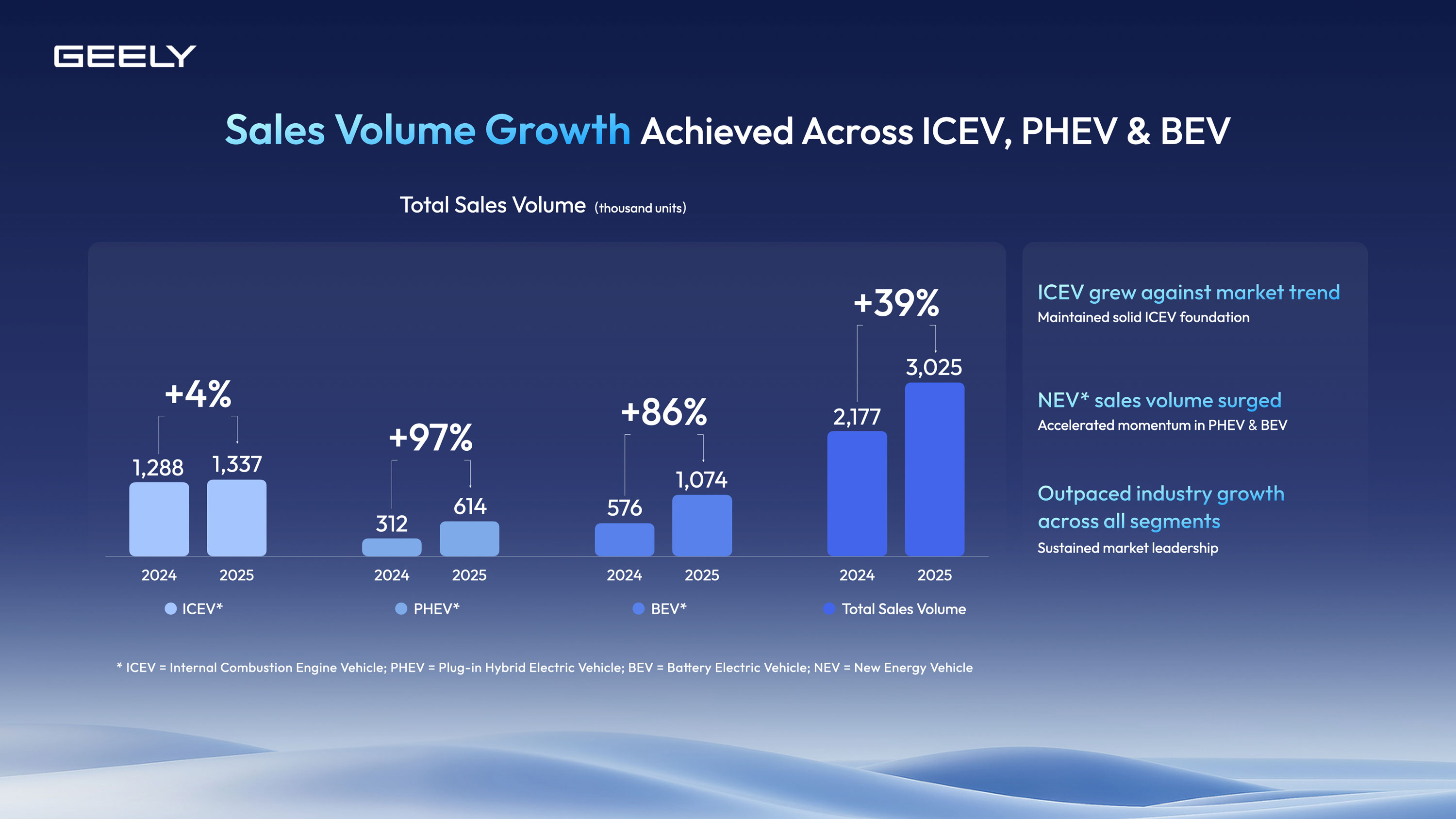 GEELY

Sales Volume Growth Achieved Across ICEV, PHEV & BEV

Total Sales Volume (thousand units)

+4%

1,288 1,337

2024 2025

ICEV*

+97%

312 614

2024 2025

PHEV*

+86%

576 1,074

2024 2025

BEV*

+39%

2,177 3,025

2024 2025

Total Sales Volume

ICEV grew against market trend
Maintained solid ICEV foundation

NEV* sales volume surged
Accelerated momentum in PHEV & BEV

Outpaced industry growth across all segments
Sustained market leadership

* ICEV = Internal Combustion Engine Vehicle; PHEV = Plug-in Hybrid Electric Vehicle; BEV = Battery Electric Vehicle; NEV = New Energy Vehicle